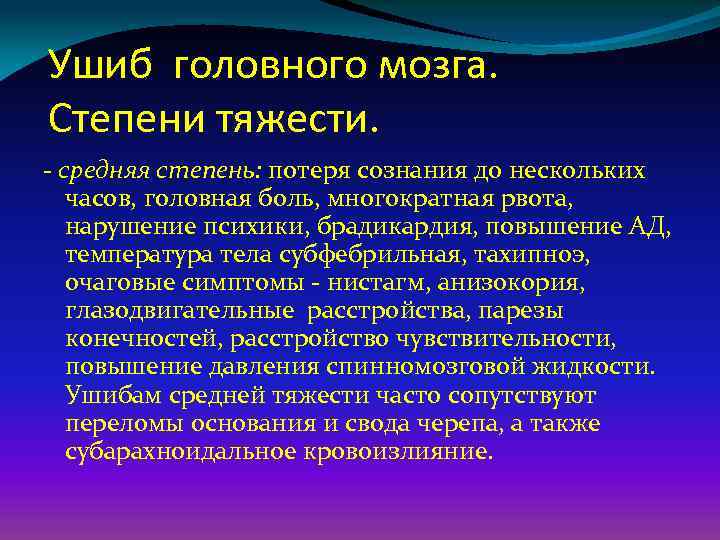 Ушиб головного мозга. Степени тяжести.

- средняя степень: потеря сознания до нескольких часов, головная боль, многократная рвота, нарушение психики, брадикардия, повышение АД, температура тела субфебрильная, тахипноэ, очаговые симптомы - нистагм, анизокория, глазодвигательные расстройства, парезы конечностей, расстройство чувствительности, повышение давления спинномозговой жидкости. Ушибам средней тяжести часто сопутствуют переломы основания и свода черепа, а также субарахноидальное кровоизлияние.